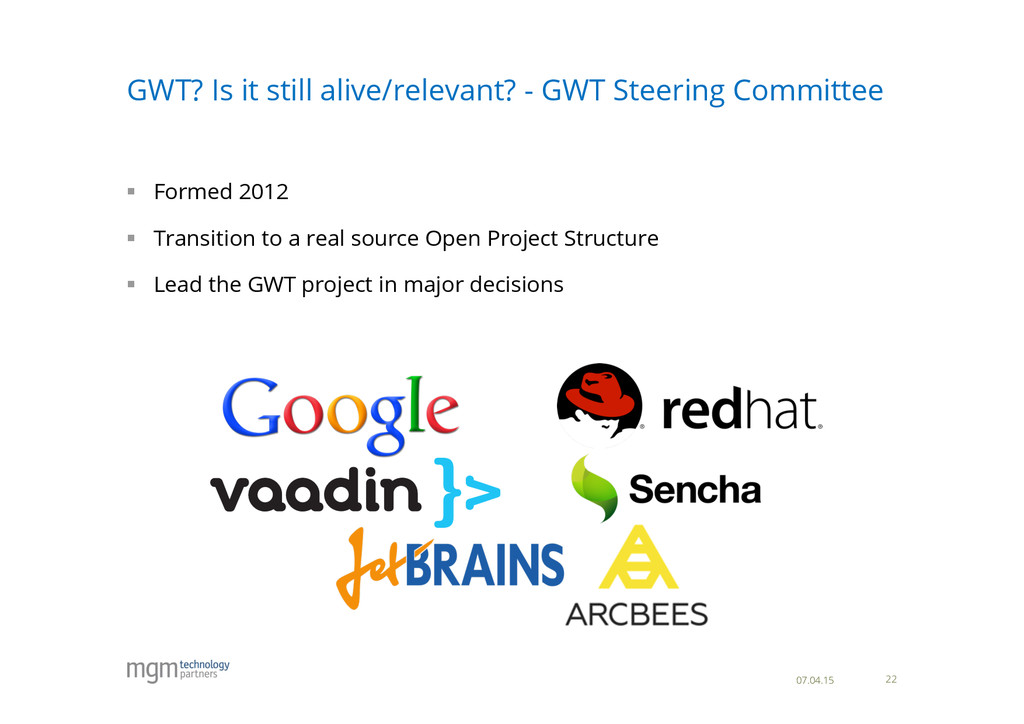 GWT? Is it still alive/relevant? - GWT Steering Committee

Formed 2012

Transition to a real source Open Project Structure

Lead the GWT project in major decisions

Google

redhat.

vaadin }>

Sencha

JetBRAINS

ARCBEES

mgm technology partners

07.04.15

22